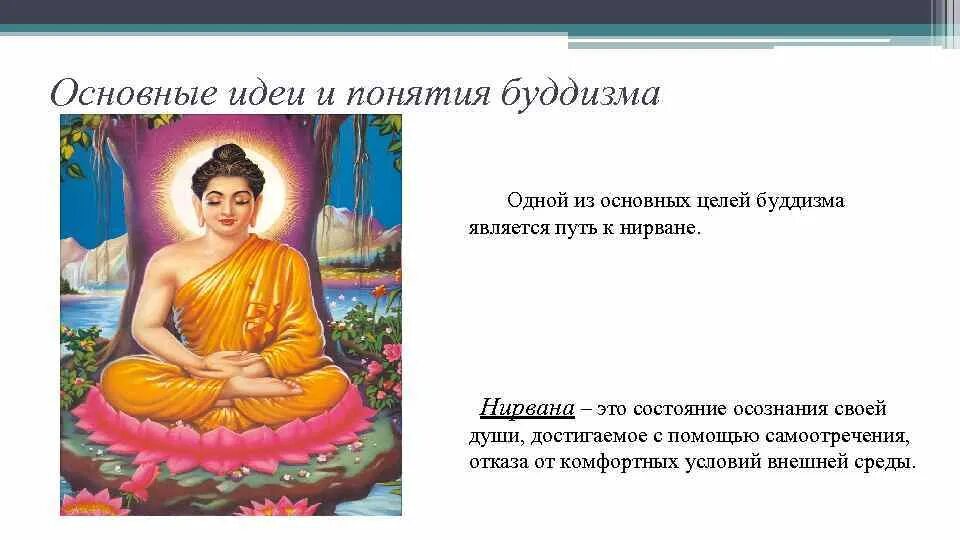 Основные идеи и понятия буддизма

Одной из основных целей буддизма является путь к нирване.

Нирвана – это состояние осознания своей души, достигаемое с помощью самоотречения, отказа от комфортных условий внешней среды.